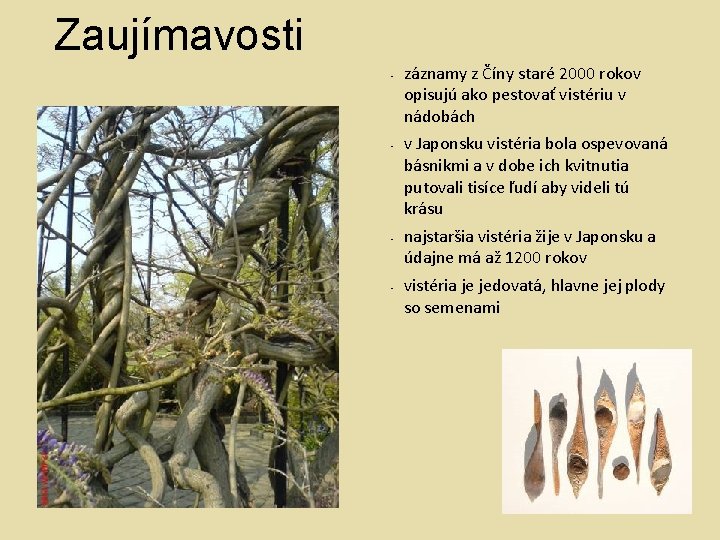 Zaujímavosti

- záznamy z Číny staré 2000 rokov opisujú ako pestovať vistériu v nádobách
- v Japonsku vistéria bola ospevovaná básnikmi a v dobe ich kvitnutia putovali tisíce ľudí aby videli tú krásu
- najstaršia vistéria žije v Japonsku a údajne má až 1200 rokov
- vistéria je jedovatá, hlavne jej plody so semenami